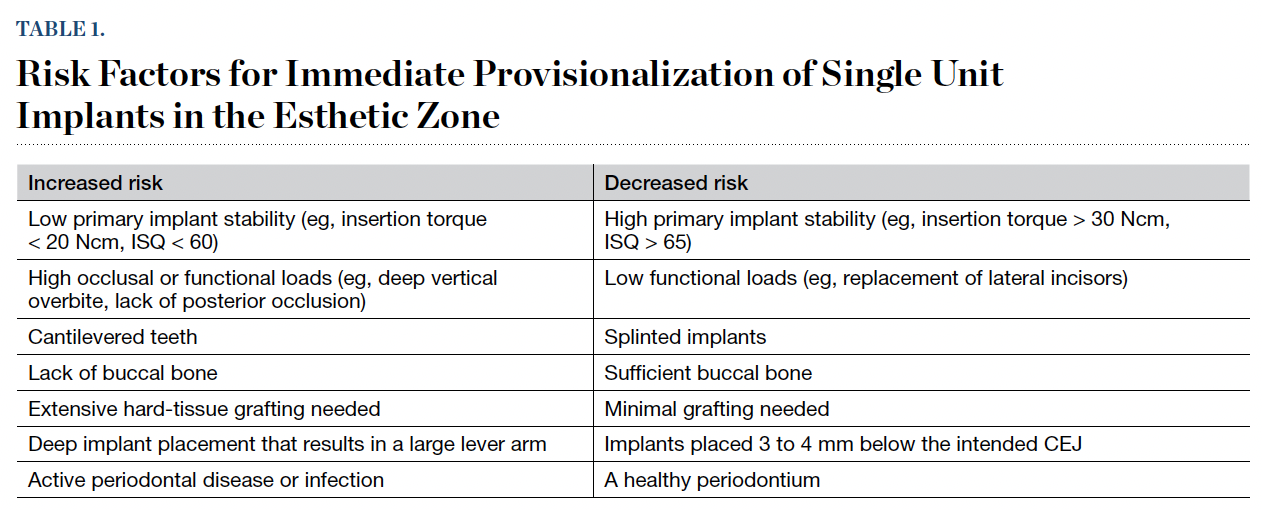 TABLE 1.

Risk Factors for Immediate Provisionalization of Single Unit Implants in the Esthetic Zone

| Increased risk | Decreased risk |
|---|---|
| Low primary implant stability (eg, insertion torque < 20 Ncm, ISQ < 60) | High primary implant stability (eg, insertion torque > 30 Ncm, ISQ > 65) |
| High occlusal or functional loads (eg, deep vertical overbite, lack of posterior occlusion) | Low functional loads (eg, replacement of lateral incisors) |
| Cantilevered teeth | Splinted implants |
| Lack of buccal bone | Sufficient buccal bone |
| Extensive hard-tissue grafting needed | Minimal grafting needed |
| Deep implant placement that results in a large lever arm | Implants placed 3 to 4 mm below the intended CEJ |
| Active periodontal disease or infection | A healthy periodontium |